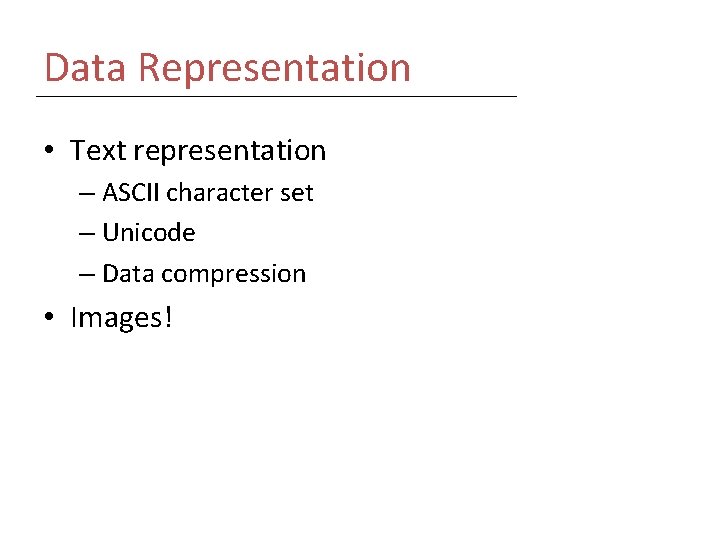 Data Representation

• Text representation
  – ASCII character set
  – Unicode
  – Data compression
• Images!